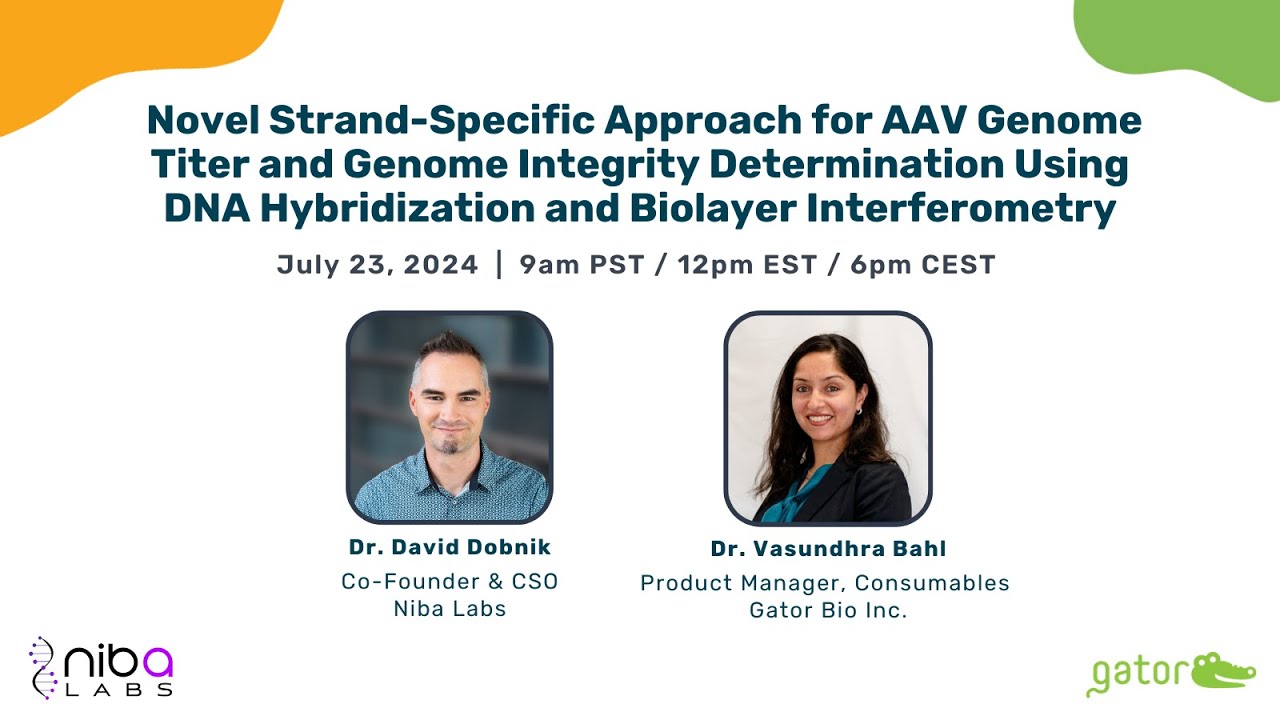 Novel Strand-Specific Approach for AAV Genome Titer and Genome Integrity Determination Using DNA Hybridization and Biolayer Interferometry

July 23, 2024 | 9am PST / 12pm EST / 6pm CEST

Dr. David Dobnik
Co-Founder & CSO
Niba Labs

Dr. Vasundhra Bahl
Product Manager, Consumables
Gator Bio Inc.

niba LABS

gator